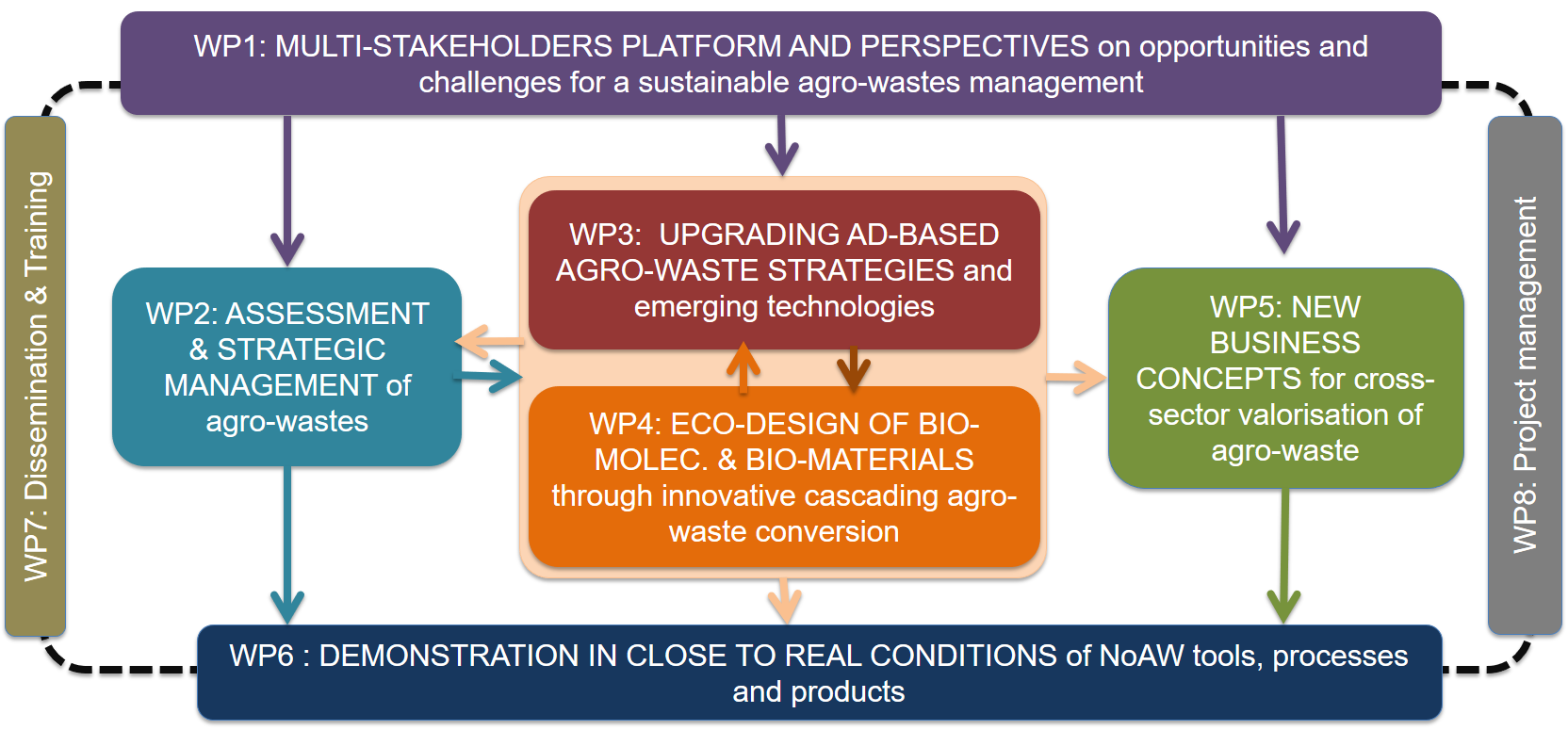 WP1: MULTI-STAKEHOLDERS PLATFORM AND PERSPECTIVES on opportunities and challenges for a sustainable agro-wastes management

WP7: Dissemination & Training

WP2: ASSESSMENT & STRATEGIC MANAGEMENT of agro-wastes

WP3: UPGRADING AD-BASED AGRO-WASTE STRATEGIES and emerging technologies

WP4: ECO-DESIGN OF BIO-MOLEC. & BIO-MATERIALS through innovative cascading agro-waste conversion

WP5: NEW BUSINESS CONCEPTS for cross-sector valorisation of agro-waste

WP8: Project management

WP6 : DEMONSTRATION IN CLOSE TO REAL CONDITIONS of NoAW tools, processes and products